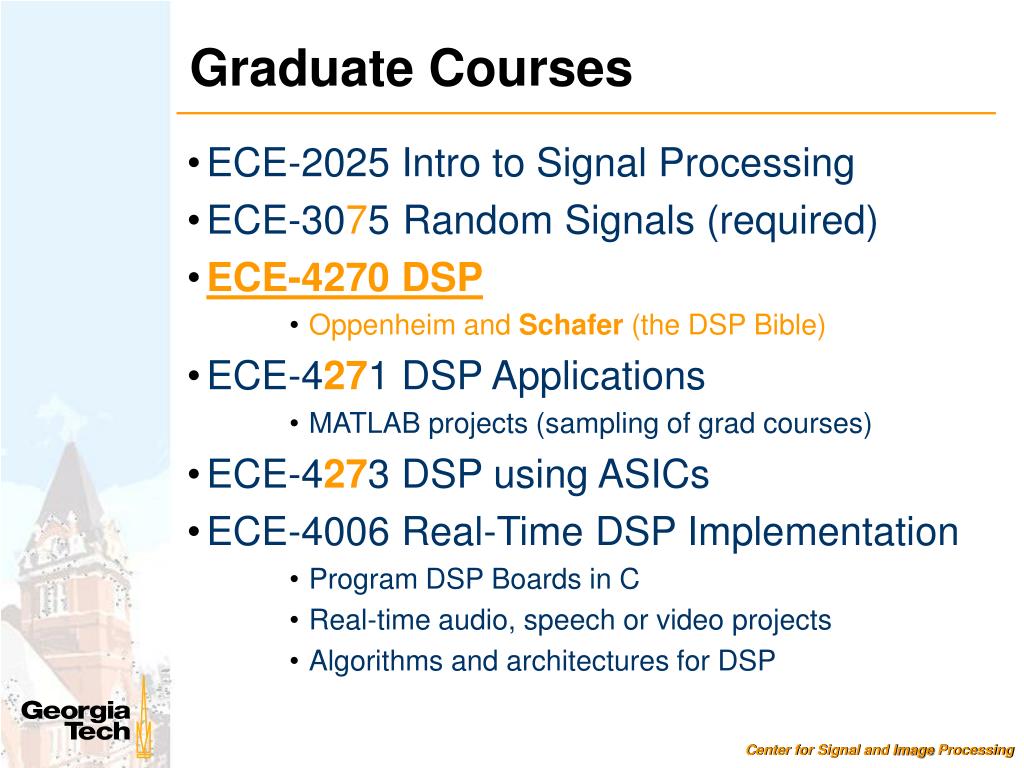 Graduate Courses

• ECE-2025 Intro to Signal Processing
• ECE-3075 Random Signals (required)
• ECE-4270 DSP
• Oppenheim and Schafer (the DSP Bible)
• ECE-4271 DSP Applications
• MATLAB projects (sampling of grad courses)
• ECE-4273 DSP using ASICs
• ECE-4006 Real-Time DSP Implementation
• Program DSP Boards in C
• Real-time audio, speech or video projects
• Algorithms and architectures for DSP

Georgia Tech

Center for Signal and Image Processing